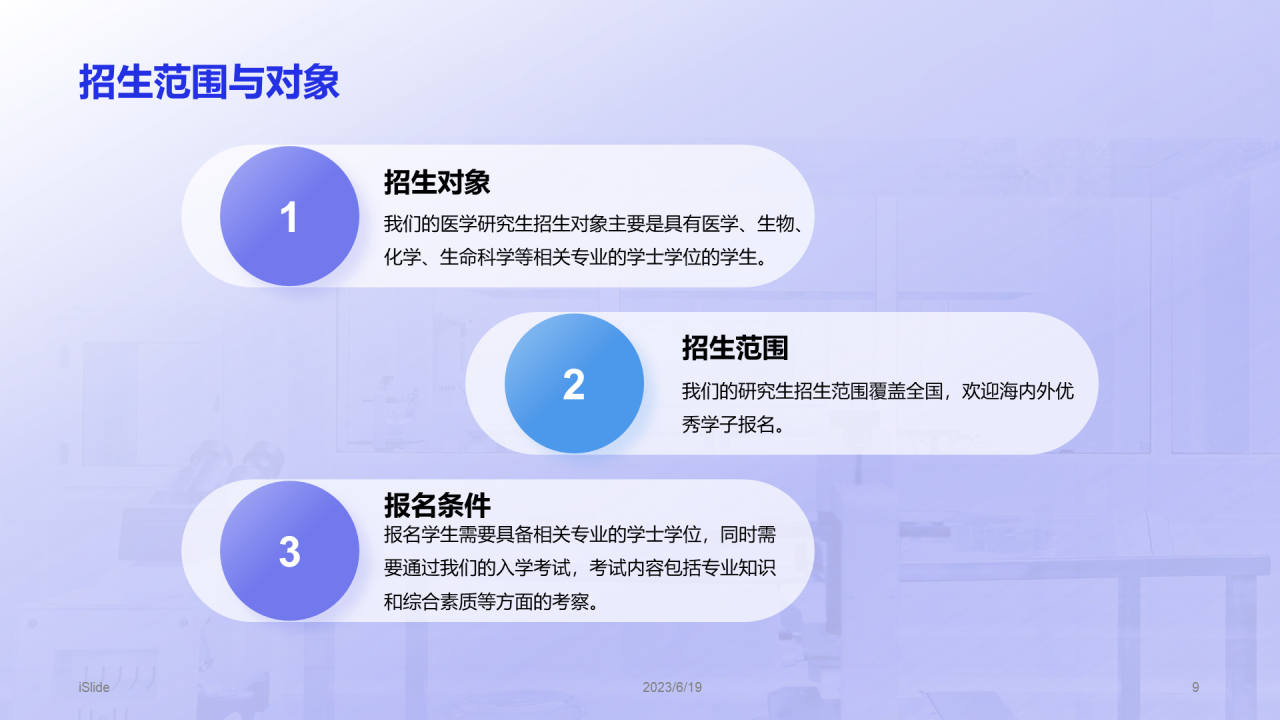 招生范围与对象

1

招生对象

我们的医学研究生招生对象主要是具有医学、生物、化学、生命科学等相关专业的学士学位的学生。

2

招生范围

我们的研究生招生范围覆盖全国，欢迎海内外优秀学子报名。

3

报名条件

报名学生需要具备相关专业的学士学位，同时需要通过我们的入学考试，考试内容包括专业知识和综合素质等方面的考察。

iSlide

2023/6/19

9